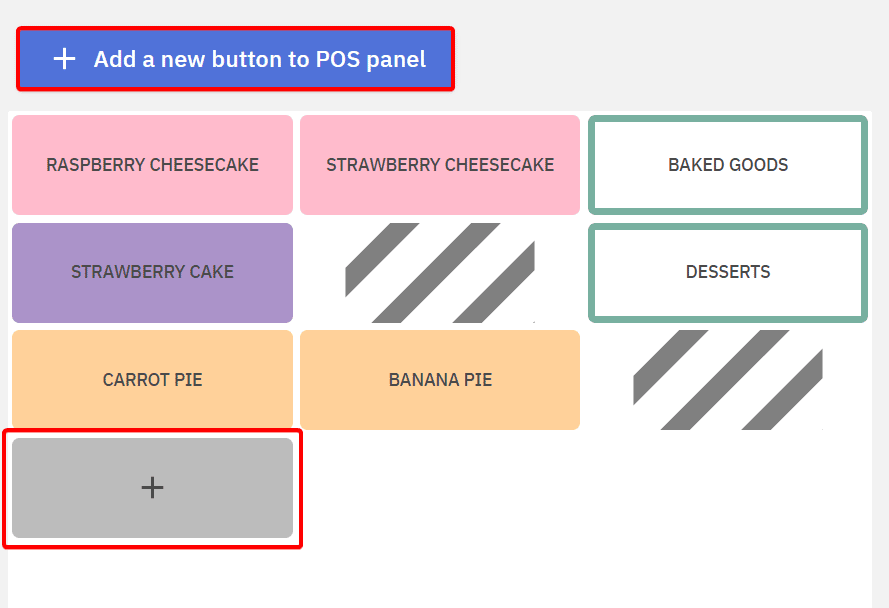 + Add a new button to POS panel

RASPBERRY CHEESECAKE

STRAWBERRY CHEESECAKE

BAKED GOODS

STRAWBERRY CAKE

DESSERTS

CARROT PIE

BANANA PIE

+